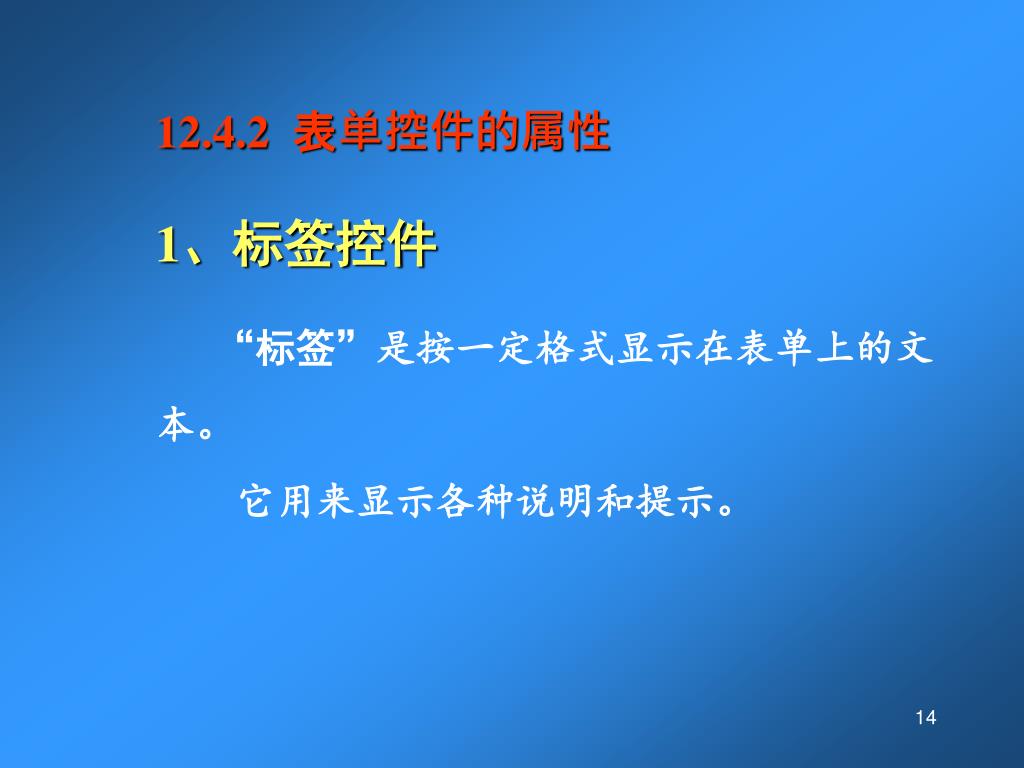 12.4.2 表单控件的属性

1、标签控件

“标签”是按一定格式显示在表单上的文本。

它用来显示各种说明和提示。

14